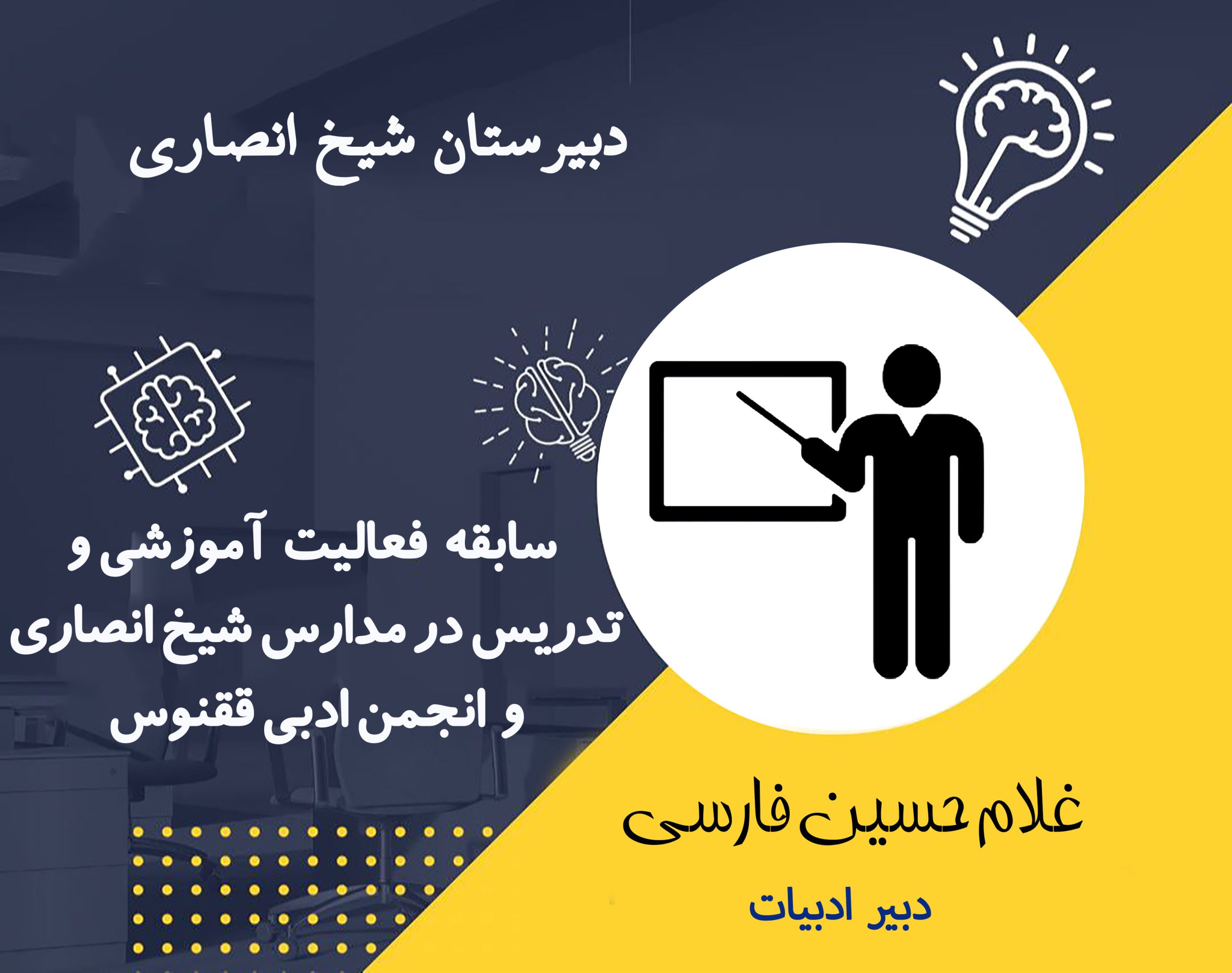 دبیرستان شیخ انصاری

سابقه فعالیت آموزشی و تدریس در مدارس شیخ انصاری و انجمن ادبی ققنوس

غلام حسین فارسی

دبیر ادبیات